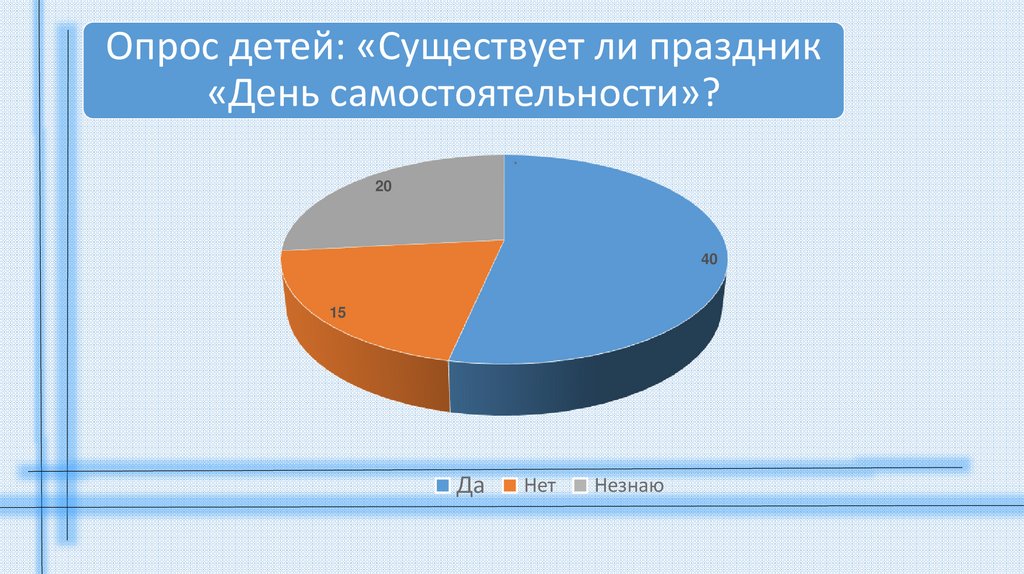 Опрос детей: «Существует ли праздник «День самостоятельности»?

20

40

15

Да Нет Незнаю